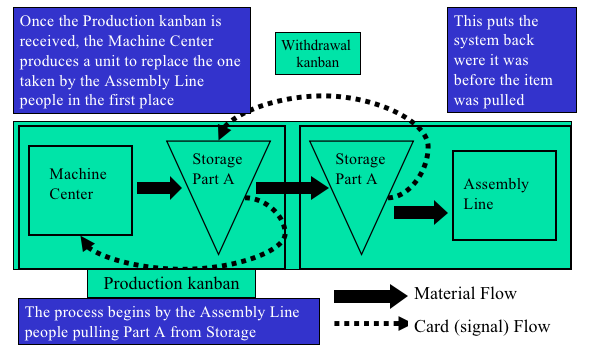 Once the Production kanban is received, the Machine Center produces a unit to replace the one taken by the Assembly Line people in the first place

Withdrawal kanban

This puts the system back were it was before the item was pulled

Machine Center

Storage Part A

Storage Part A

Assembly Line

Production kanban

The process begins by the Assembly Line people pulling Part A from Storage

Material Flow

Card (signal) Flow